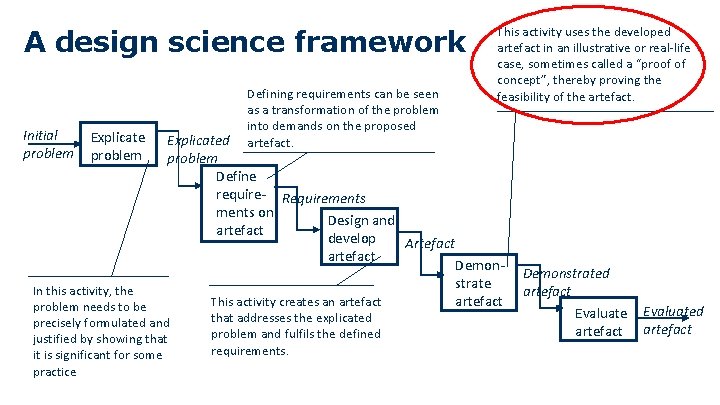 A design science framework

This activity uses the developed artefact in an illustrative or real-life case, sometimes called a "proof of concept", thereby proving the feasibility of the artefact.

Defining requirements can be seen as a transformation of the problem into demands on the proposed artefact.

Initial problem

Explicate problem

Explicated problem

Define requirements on artefact

Requirements

Design and develop artefact

Artefact

Demonstrate artefact

Demonstrated artefact

Evaluate artefact

Evaluated artefact

In this activity, the problem needs to be precisely formulated and justified by showing that it is significant for some practice

This activity creates an artefact that addresses the explicated problem and fulfils the defined requirements.